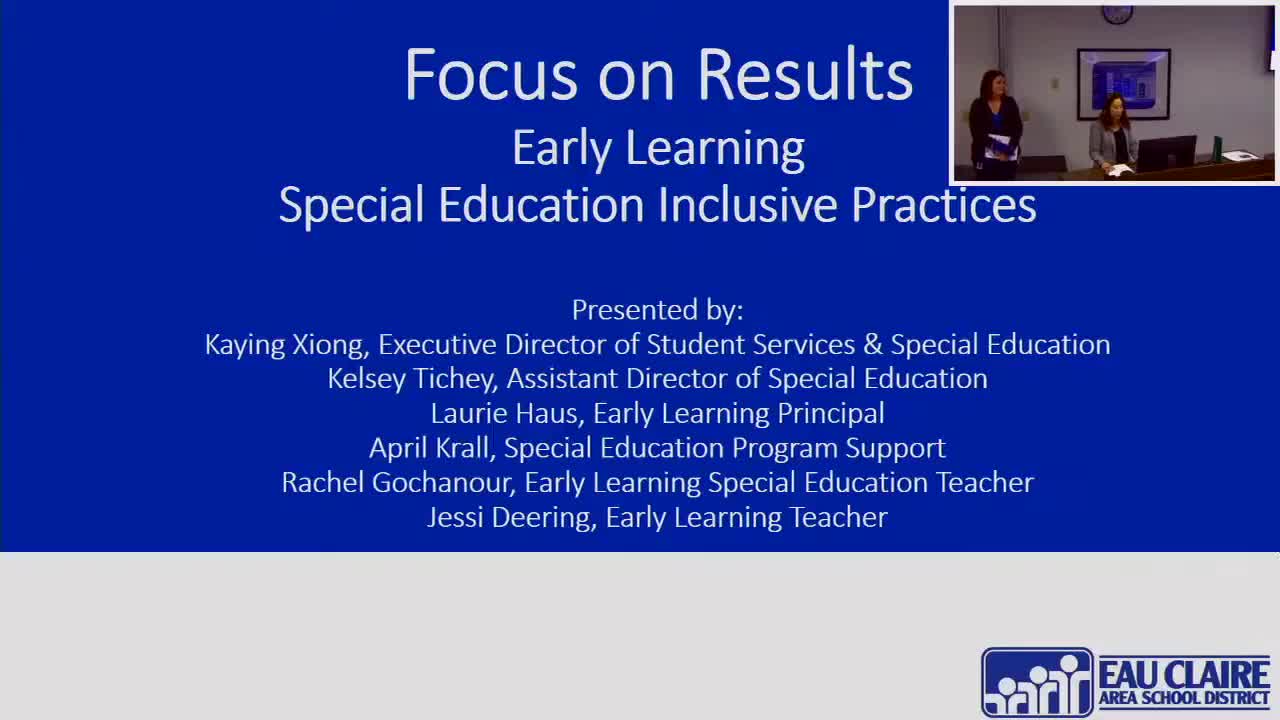 Focus on Results
Early Learning
Special Education Inclusive Practices

Presented by:
Kaying Xiong, Executive Director of Student Services & Special Education
Kelsey Tichey, Assistant Director of Special Education
Laurie Haus, Early Learning Principal
April Krall, Special Education Program Support
Rachel Gochanour, Early Learning Special Education Teacher
Jessi Deering, Early Learning Teacher

EAU CLAIRE
AREA SCHOOL DISTRICT